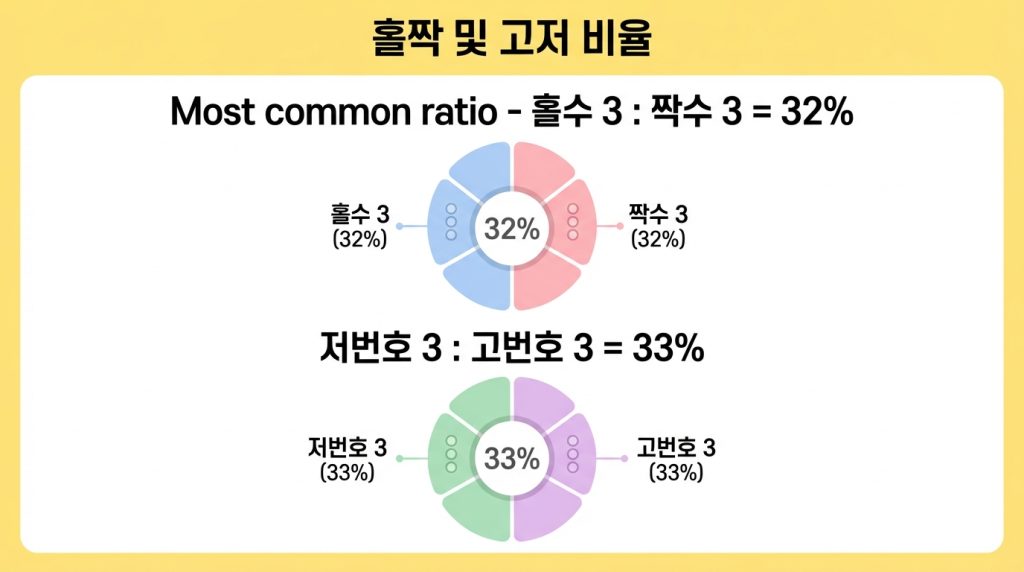 홀짝 및 고저 비율

Most common ratio - 홀수 3 : 짝수 3 = 32%

홀수 3
(32%)

32%

짝수 3
(32%)

저번호 3 : 고번호 3 = 33%

저번호 3
(33%)

33%

고번호 3
(33%)